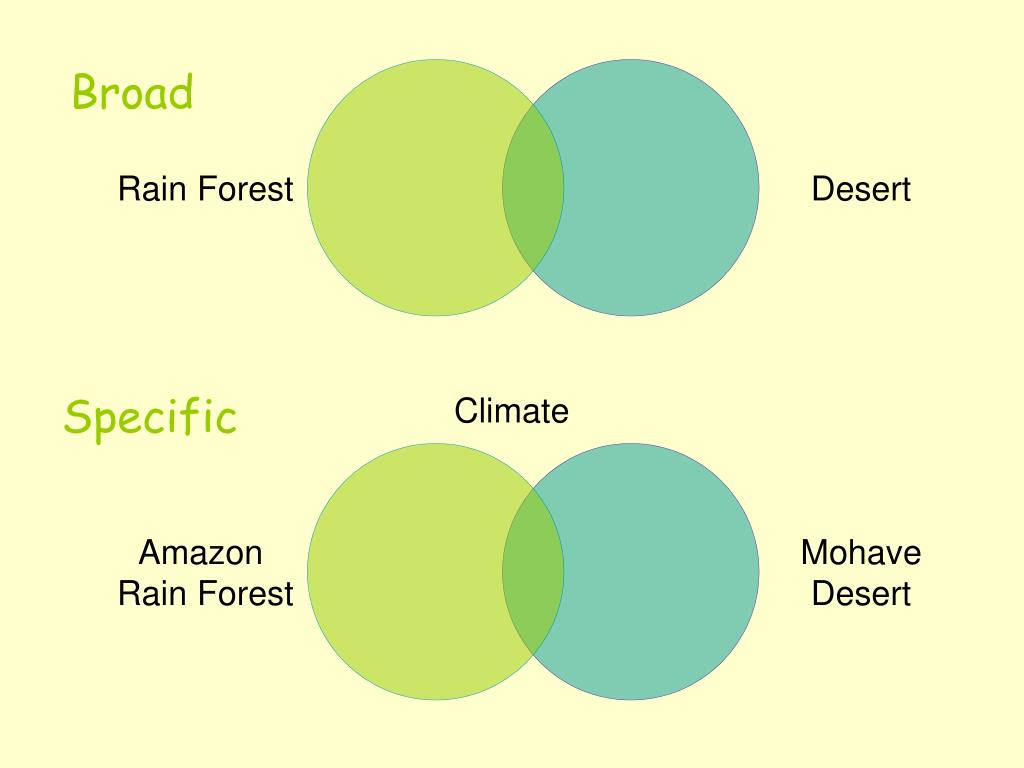 Broad

Rain Forest

Desert

Specific

Climate

Amazon
Rain Forest

Mohave
Desert